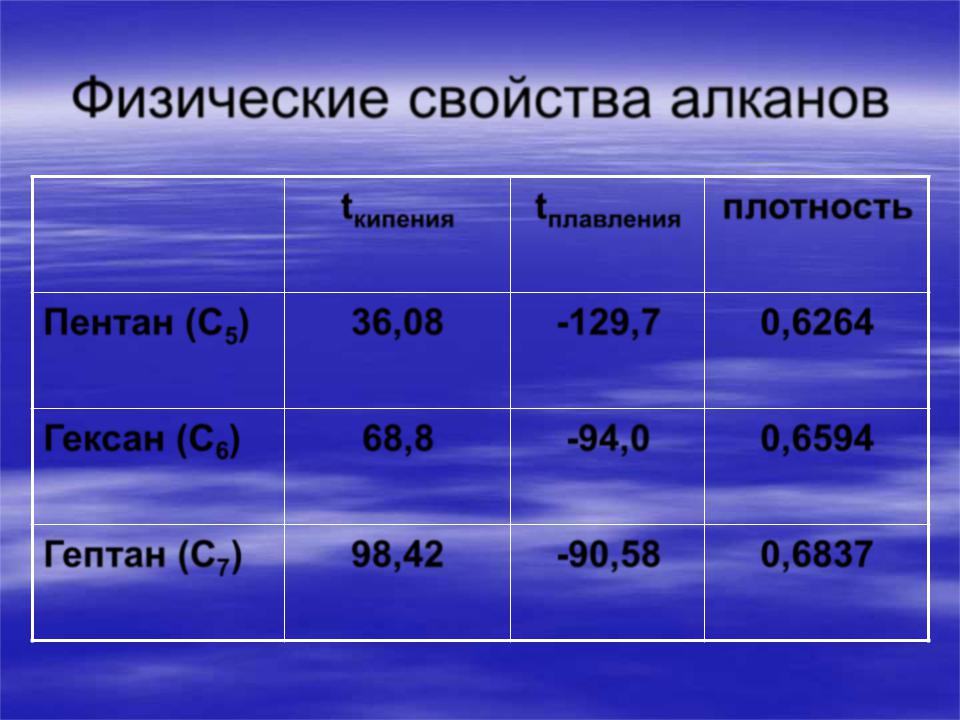 Физические свойства алканов

| | $t_{кипения}$ | $t_{плавления}$ | плотность |
|---|---|---|---|
| Пентан ($C_5$) | 36,08 | -129,7 | 0,6264 |
| Гексан ($C_6$) | 68,8 | -94,0 | 0,6594 |
| Гептан ($C_7$) | 98,42 | -90,58 | 0,6837 |